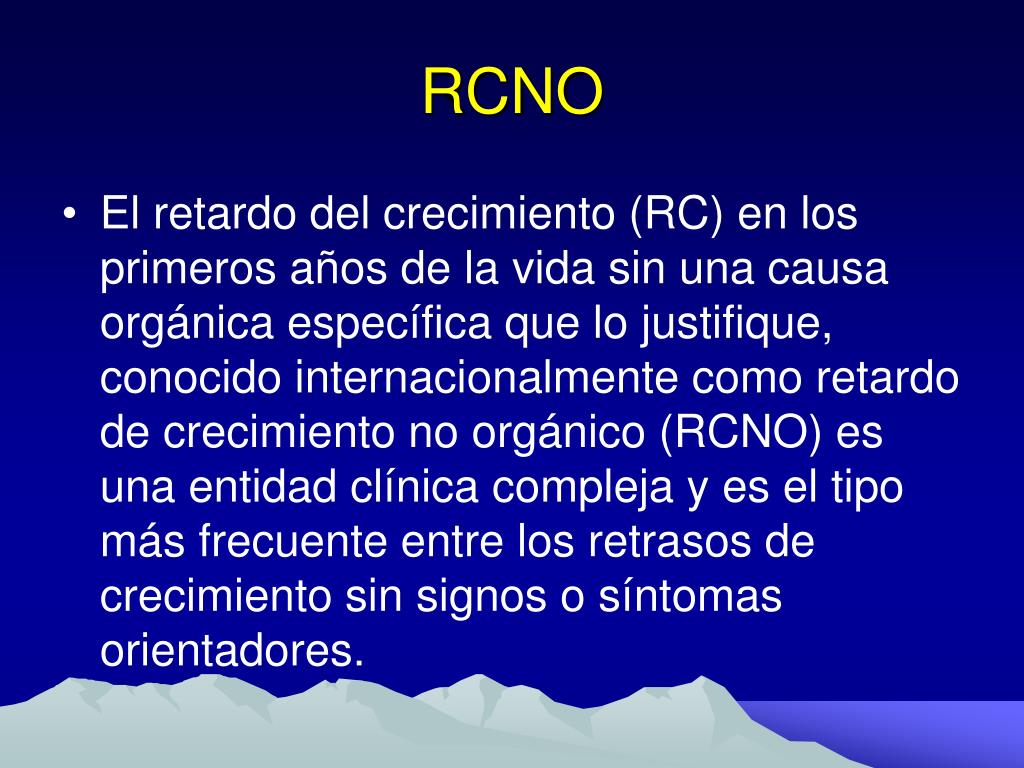 RCNO

• El retardo del crecimiento (RC) en los primeros años de la vida sin una causa orgánica específica que lo justifique, conocido internacionalmente como retardo de crecimiento no orgánico (RCNO) es una entidad clínica compleja y es el tipo más frecuente entre los retrasos de crecimiento sin signos o síntomas orientadores.